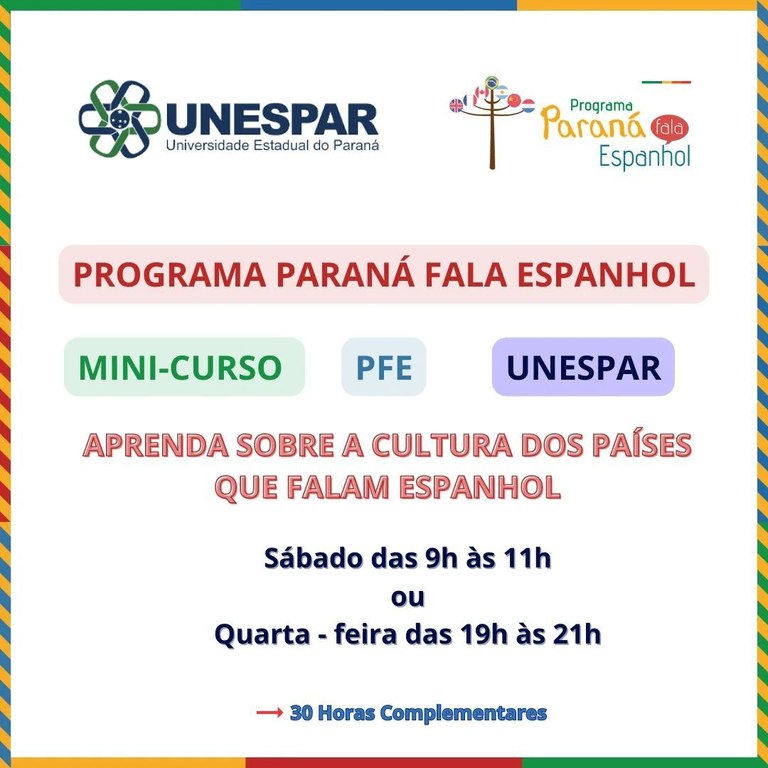 UNESPAR
Universidade Estadual do Paraná

Programa Paraná fala Espanhol

PROGRAMA PARANÁ FALA ESPANHOL

MINI-CURSO PFE UNESPAR

APRENDA SOBRE A CULTURA DOS PAÍSES QUE FALAM ESPANHOL

Sábado das 9h às 11h
ou
Quarta - feira das 19h às 21h

→ 30 Horas Complementares